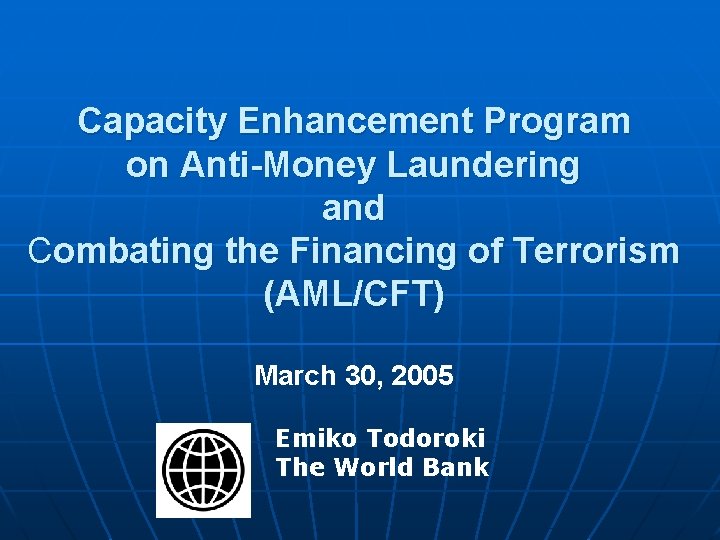 Capacity Enhancement Program on Anti-Money Laundering and Combating the Financing of Terrorism (AML/CFT)

March 30, 2005

Emiko Todoroki
The World Bank